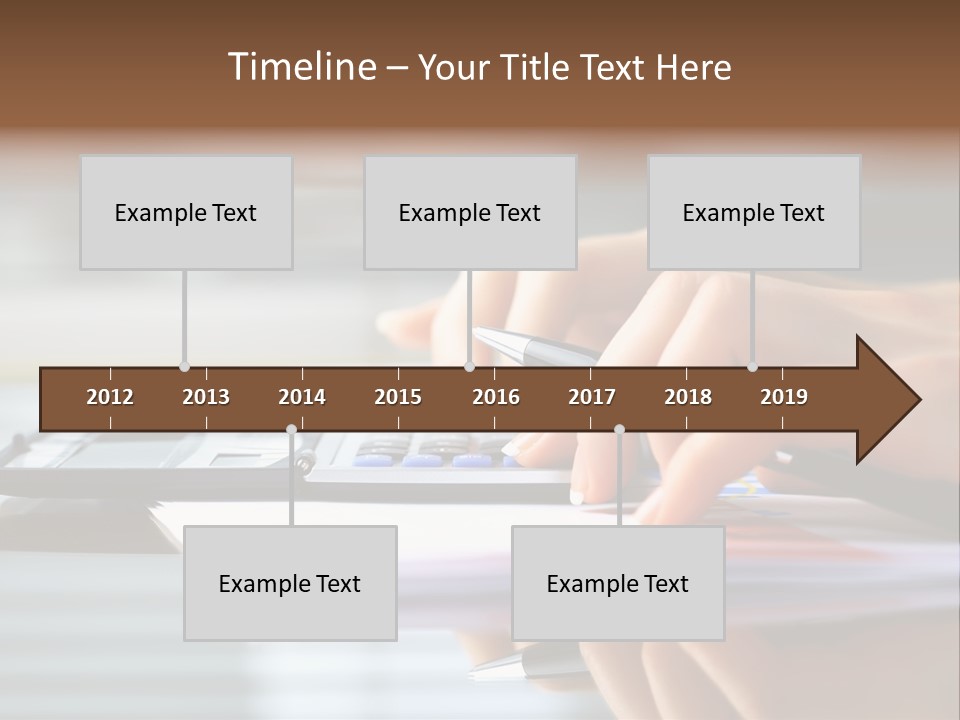 Timeline – Your Title Text Here

Example Text

Example Text

Example Text

2012 2013 2014 2015 2016 2017 2018 2019

Example Text

Example Text